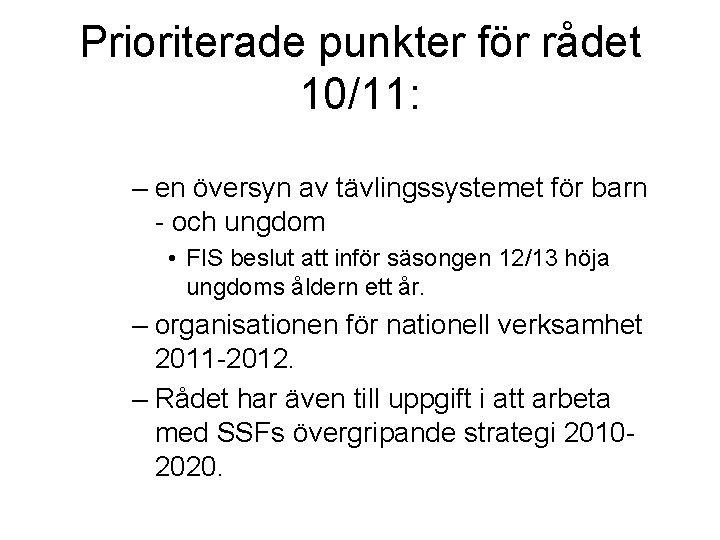 Prioriterade punkter för rådet 10/11:

– en översyn av tävlingssystemet för barn - och ungdom

• FIS beslut att inför säsongen 12/13 höja ungdoms åldern ett år.

– organisationen för nationell verksamhet 2011-2012.

– Rådet har även till uppgift i att arbeta med SSFs övergripande strategi 2010-2020.